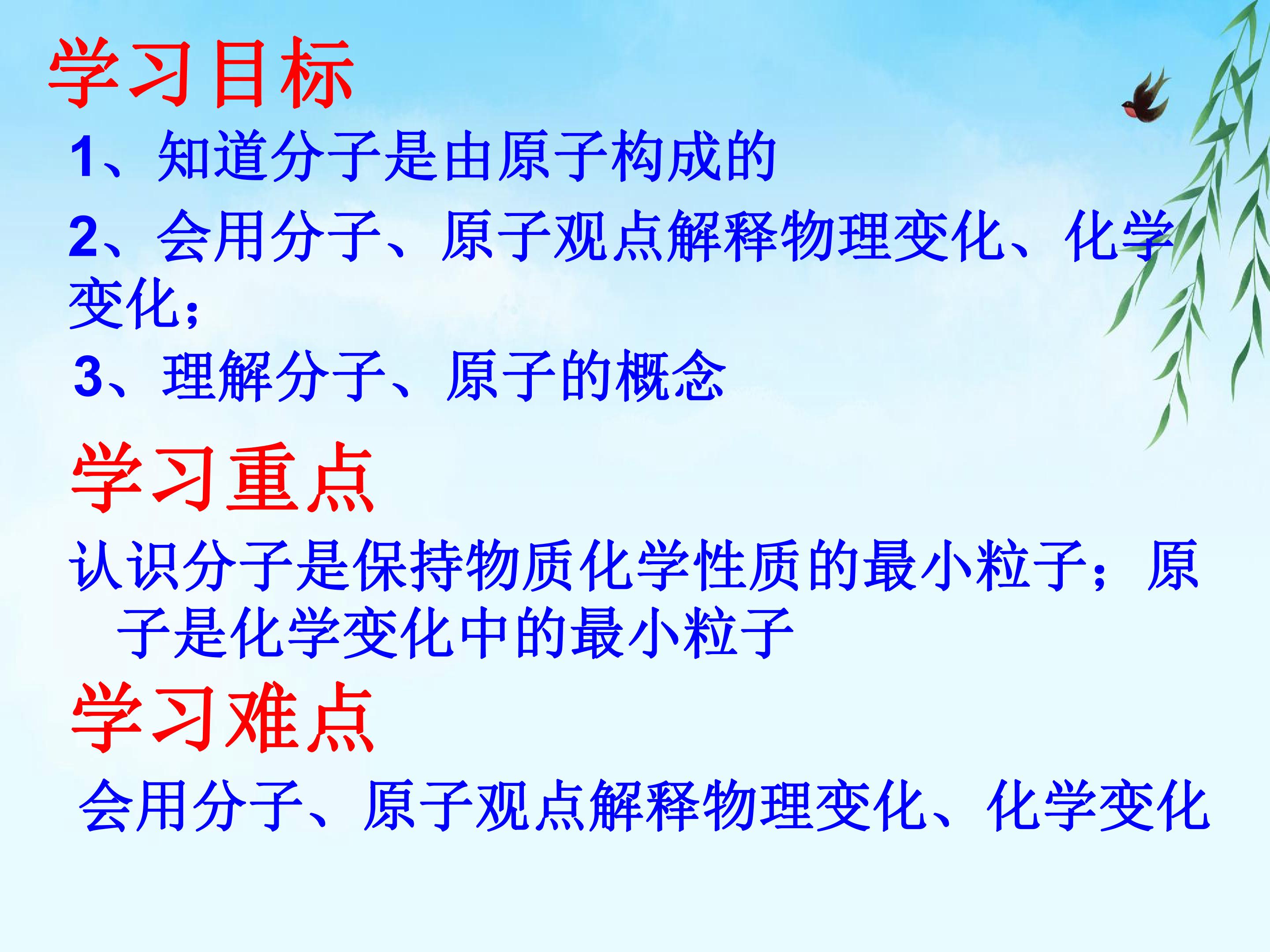 学习目标

1、知道分子是由原子构成的

2、会用分子、原子观点解释物理变化、化学变化;

3、理解分子、原子的概念

学习重点

认识分子是保持物质化学性质的最小粒子;原子是化学变化中的最小粒子

学习难点

会用分子、原子观点解释物理变化、化学变化